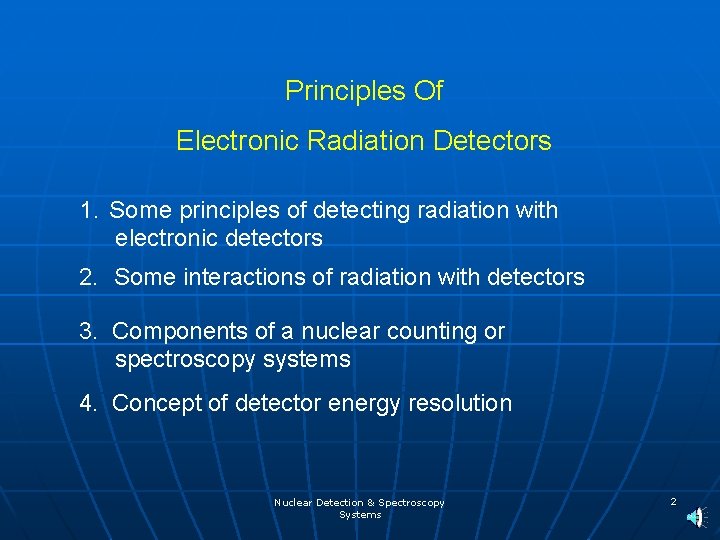 Principles Of

Electronic Radiation Detectors

1. Some principles of detecting radiation with electronic detectors

2. Some interactions of radiation with detectors

3. Components of a nuclear counting or spectroscopy systems

4. Concept of detector energy resolution

Nuclear Detection & Spectroscopy Systems

2